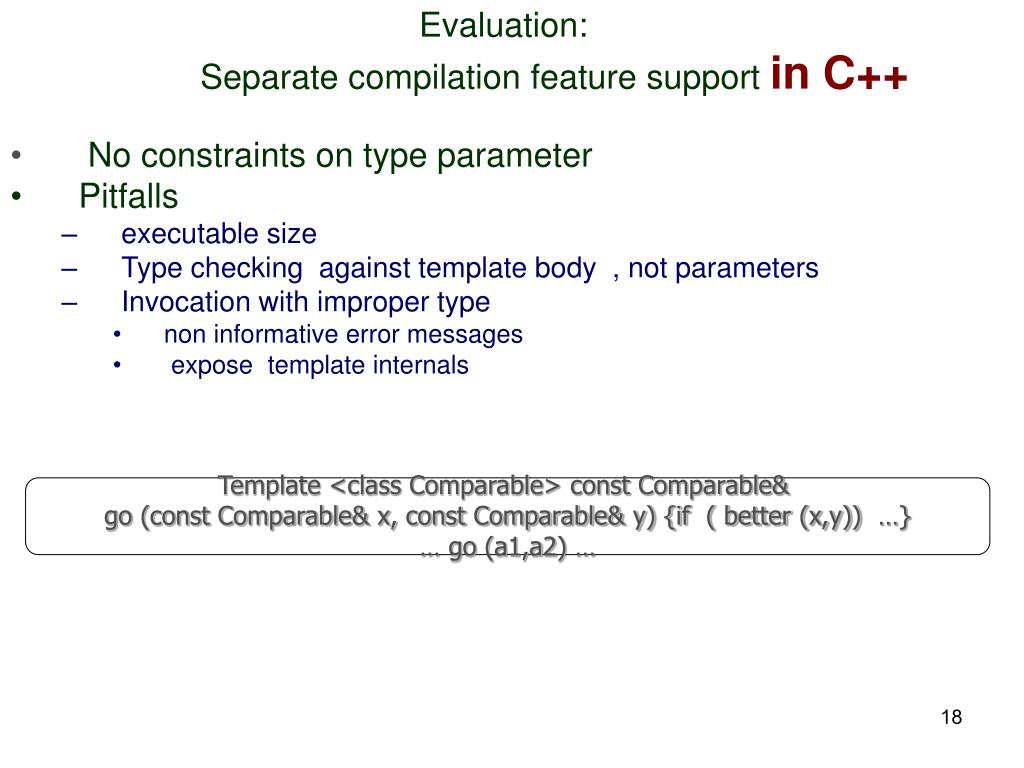 Evaluation:
Separate compilation feature support in C++

• No constraints on type parameter
• Pitfalls
– executable size
– Type checking against template body , not parameters
– Invocation with improper type
• non informative error messages
• expose template internals

Template <class Comparable> const Comparable&
go (const Comparable& x, const Comparable& y) {if ( better (x,y)) …}
… go (a1,a2) …

18